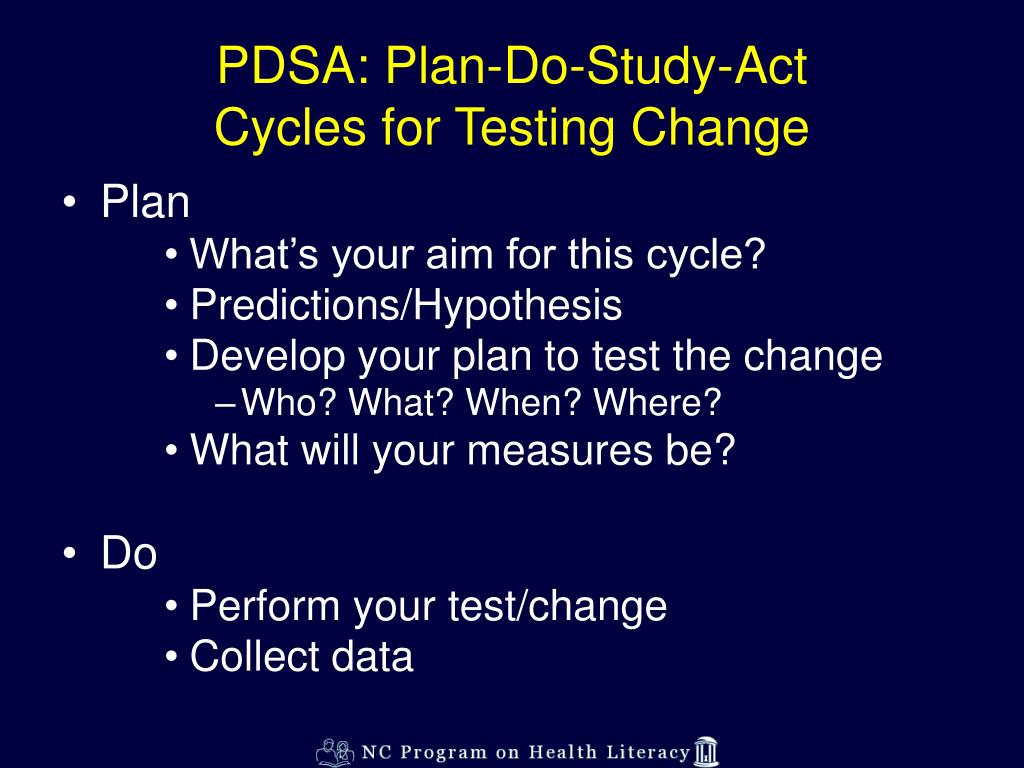 PDSA: Plan-Do-Study-Act
Cycles for Testing Change

• Plan
  • What's your aim for this cycle?
  • Predictions/Hypothesis
  • Develop your plan to test the change
    – Who? What? When? Where?
  • What will your measures be?

• Do
  • Perform your test/change
  • Collect data

NC Program on Health Literacy